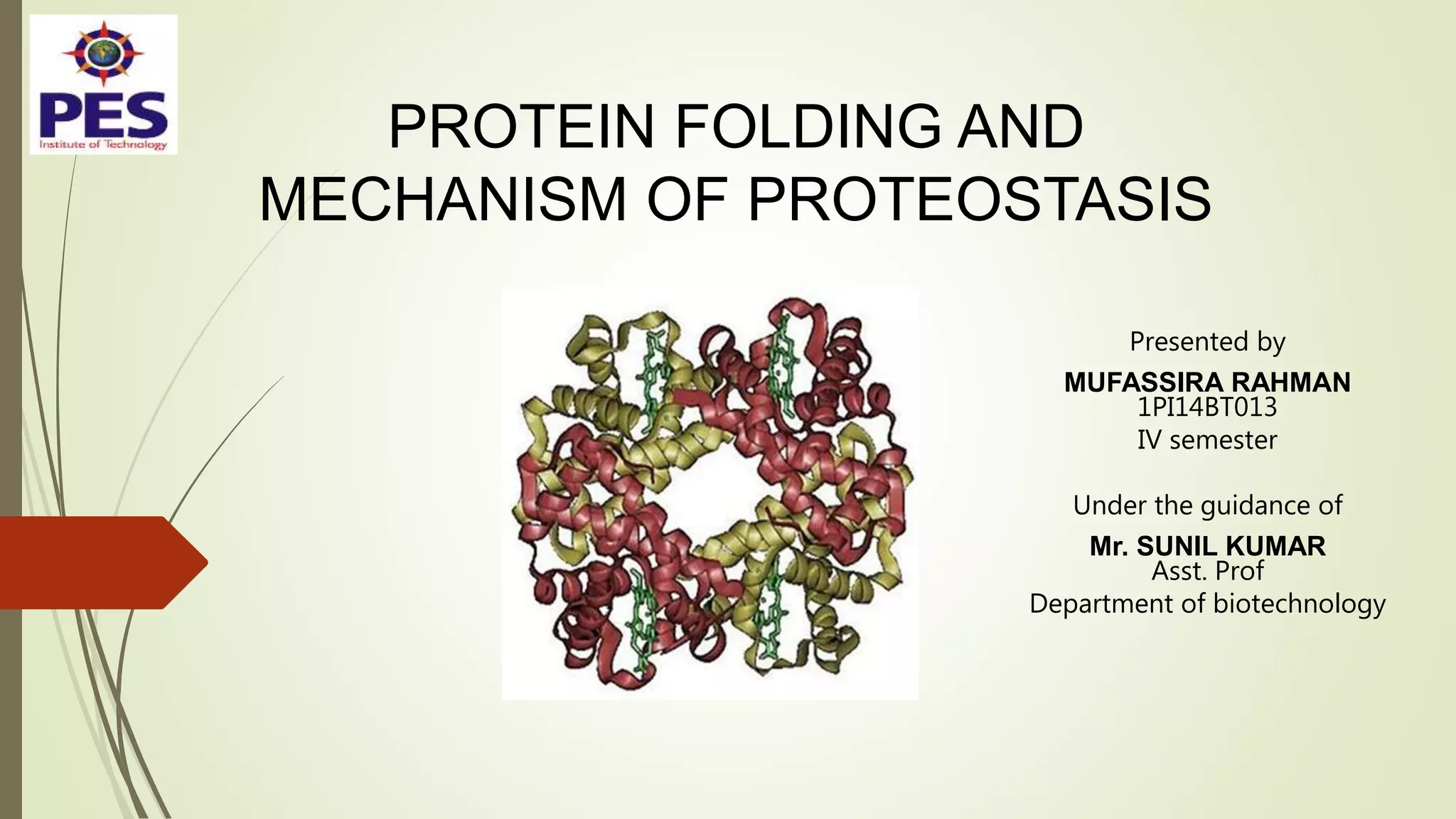 PES
Institute of Technology

PROTEIN FOLDING AND MECHANISM OF PROTEOSTASIS

Presented by
MUFASSIRA RAHMAN
1PI14BT013
IV semester

Under the guidance of
Mr. SUNIL KUMAR
Asst. Prof
Department of biotechnology